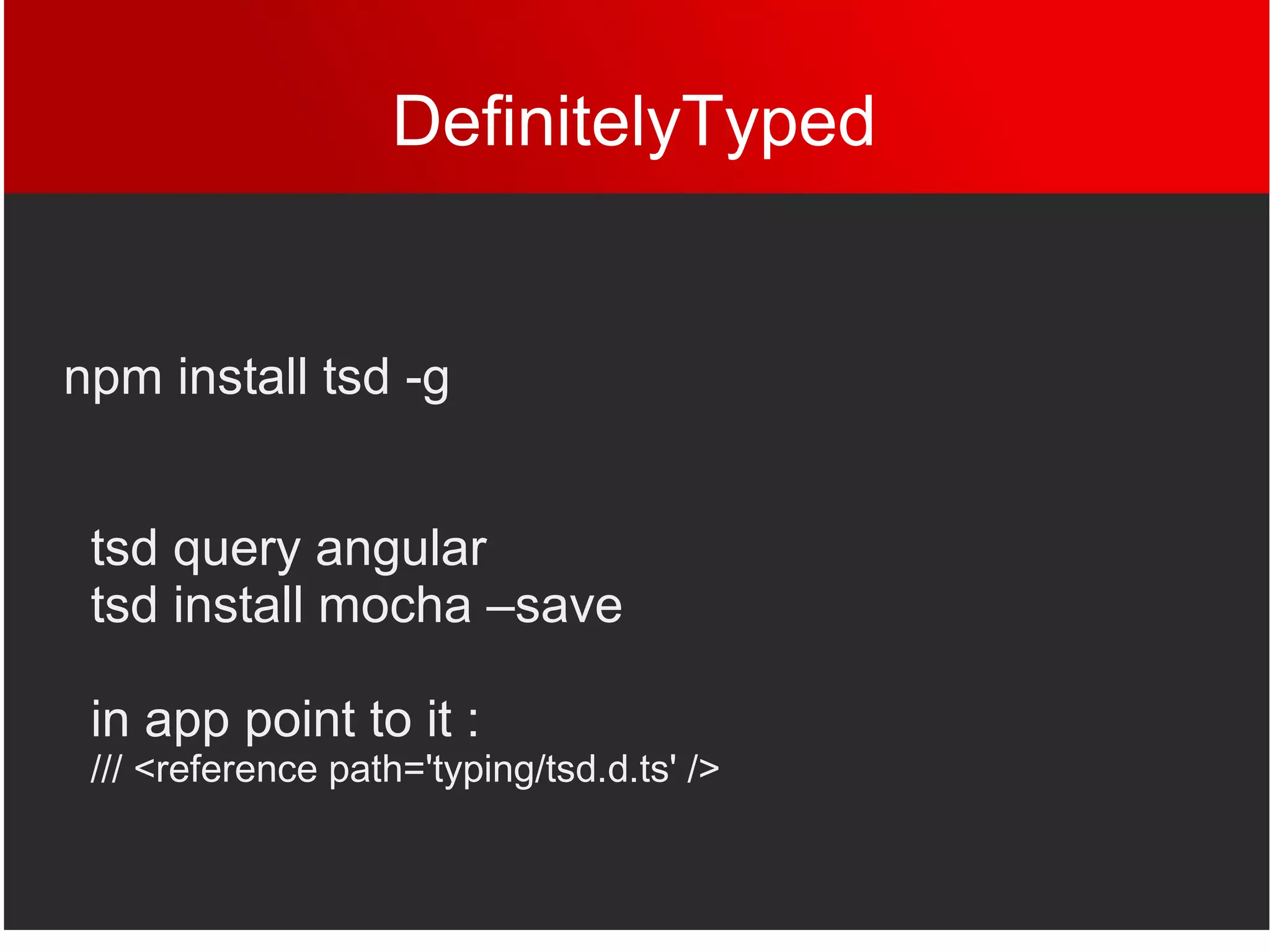 DefinitelyTyped

npm install tsd -g

tsd query angular
tsd install mocha –save

in app point to it :
/// <reference path='typing/tsd.d.ts' />